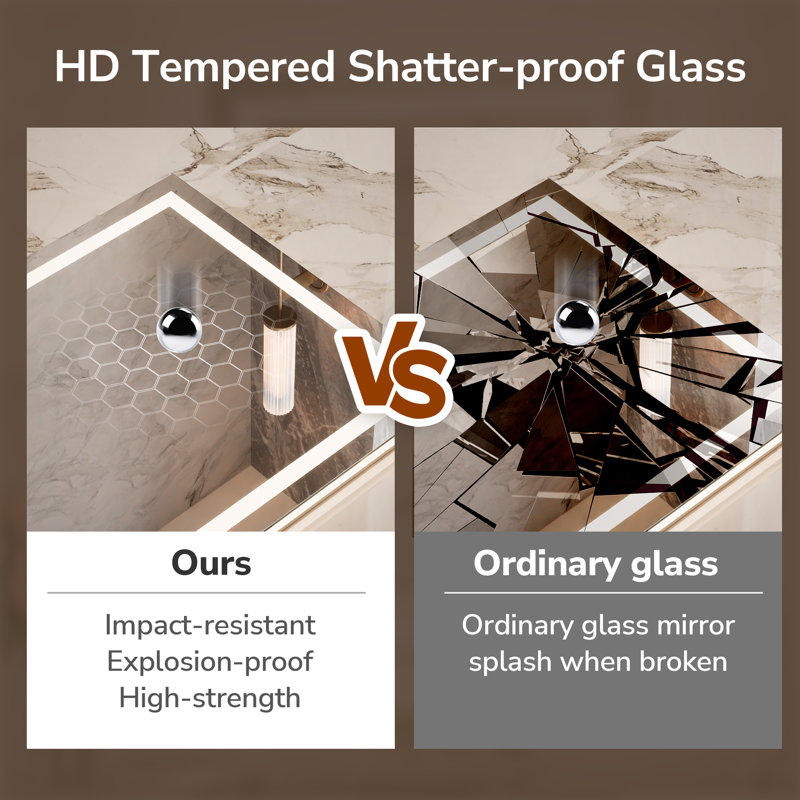 HD Tempered Shatter-proof Glass

VS

Ours

Impact-resistant
Explosion-proof
High-strength

Ordinary glass

Ordinary glass mirror splash when broken